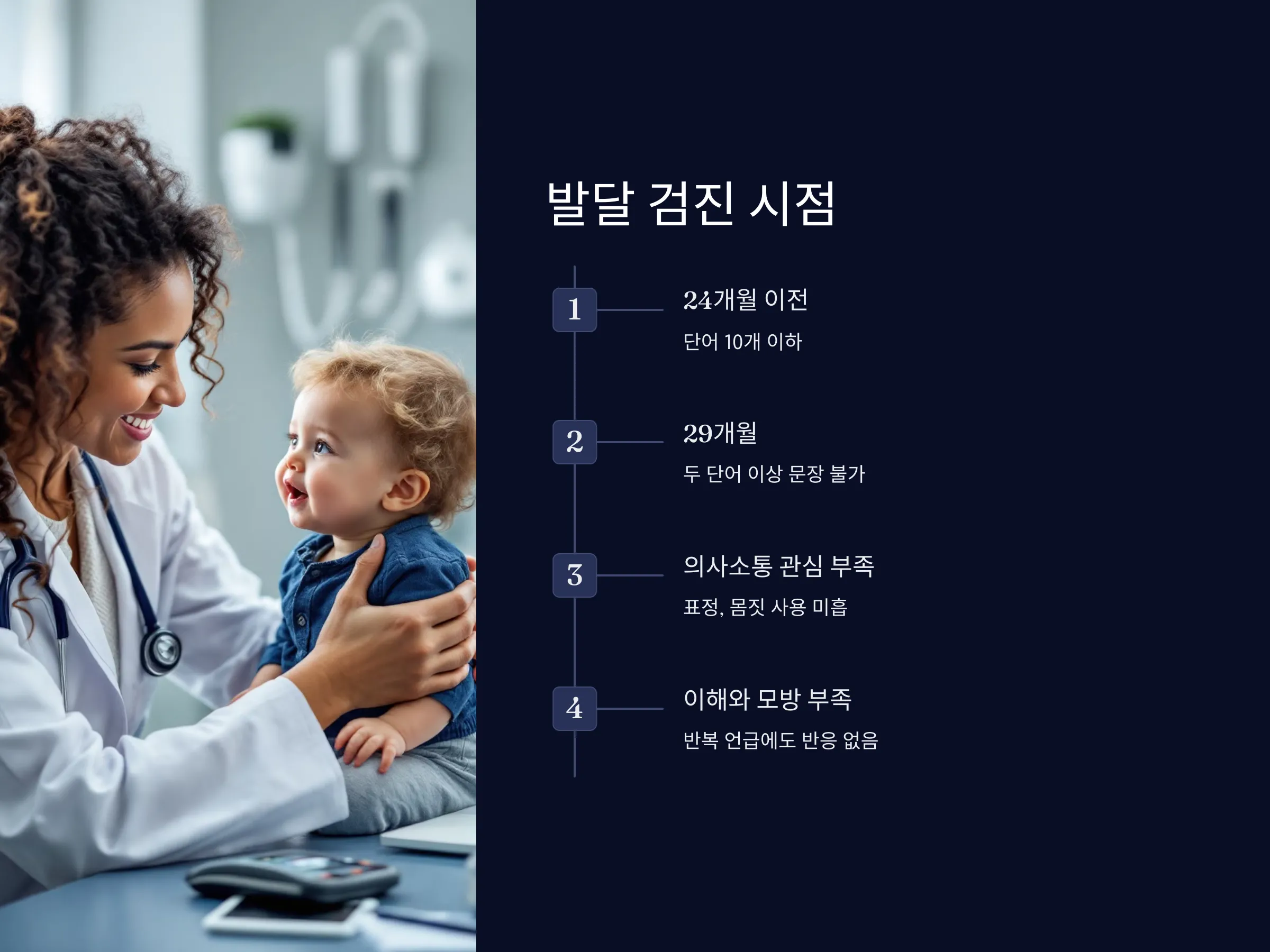 발달 검진 시점

1

24개월 이전

단어 10개 이하

2

29개월

두 단어 이상 문장 불가

3

의사소통 관심 부족

표정, 몸짓 사용 미흡

4

이해와 모방 부족

반복 언급에도 반응 없음